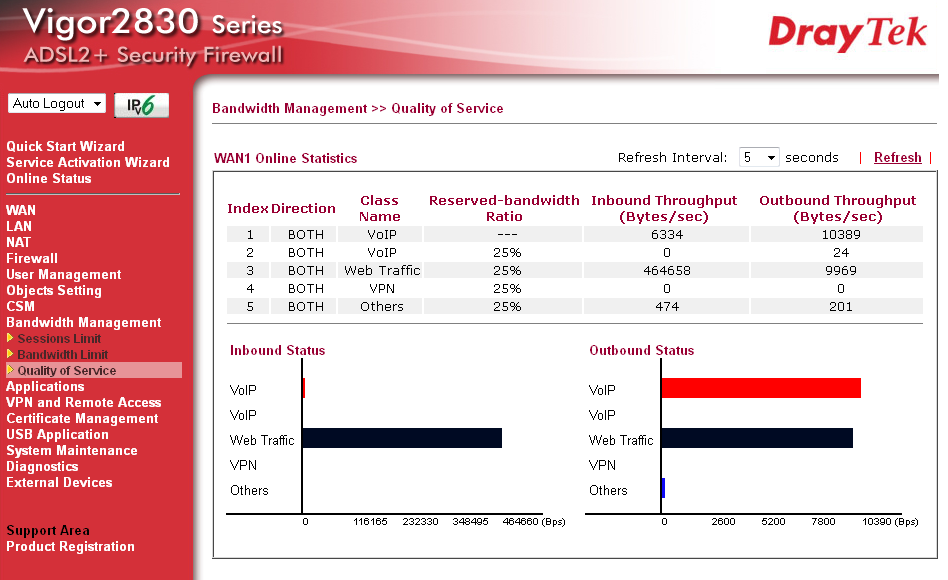 Vigor2830 Series
ADSL2+ Security Firewall

DrayTek

Auto Logout IPv6

Quick Start Wizard
Service Activation Wizard
Online Status

WAN
LAN
NAT
Firewall
User Management
Objects Setting
CSM
Bandwidth Management
Sessions Limit
Bandwidth Limit
Quality of Service
Applications
VPN and Remote Access
Certificate Management
USB Application
System Maintenance
Diagnostics
External Devices

Support Area
Product Registration

Bandwidth Management >> Quality of Service

WAN1 Online Statistics

Refresh Interval: 5 seconds | Refresh |

| Index | Direction | Class Name | Reserved-bandwidth Ratio | Inbound Throughput (Bytes/sec) | Outbound Throughput (Bytes/sec) |
|---|---|---|---|---|---|
| 1 | BOTH | VoIP | --- | 6334 | 10389 |
| 2 | BOTH | VoIP | 25% | 0 | 24 |
| 3 | BOTH | Web Traffic | 25% | 464658 | 9969 |
| 4 | BOTH | VPN | 25% | 0 | 0 |
| 5 | BOTH | Others | 25% | 474 | 201 |

Inbound Status

VoIP
VoIP
Web Traffic
VPN
Others

0 116165 232330 348495 464660 (Bps)

Outbound Status

VoIP
VoIP
Web Traffic
VPN
Others

0 2600 5200 7800 10390 (Bps)